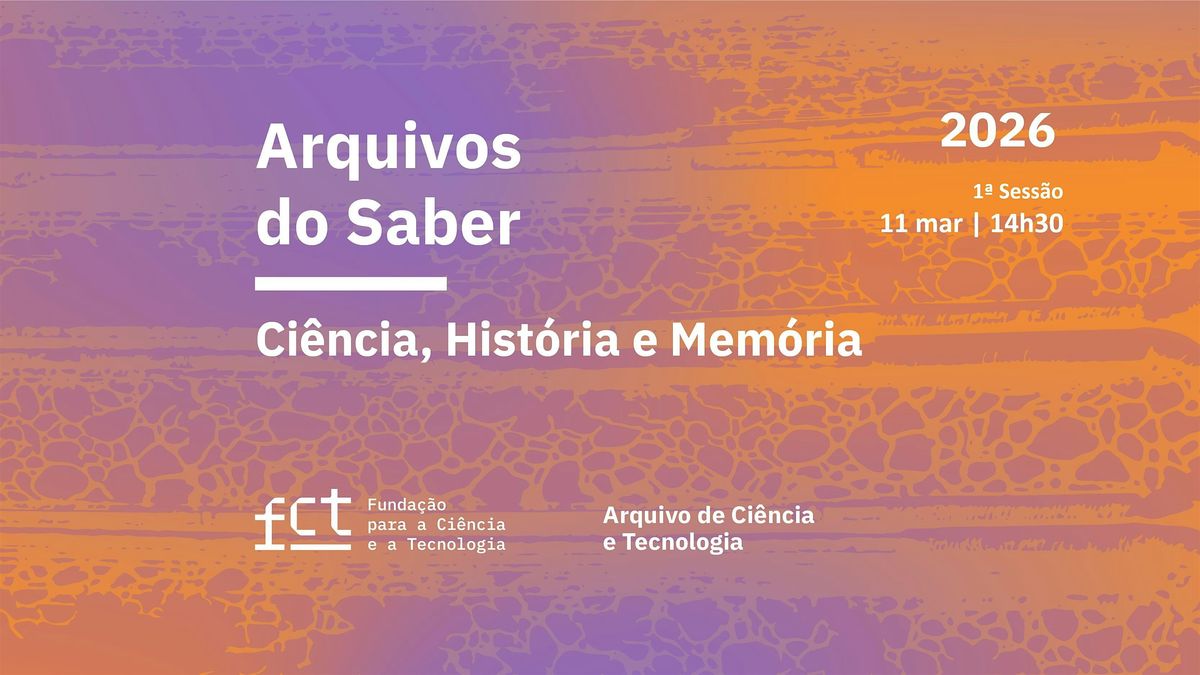 Arquivos do Saber

Ciência, História e Memória

2026

1ª Sessão
11 mar | 14h30

fct Fundação para a Ciência e a Tecnologia

Arquivo de Ciência e Tecnologia